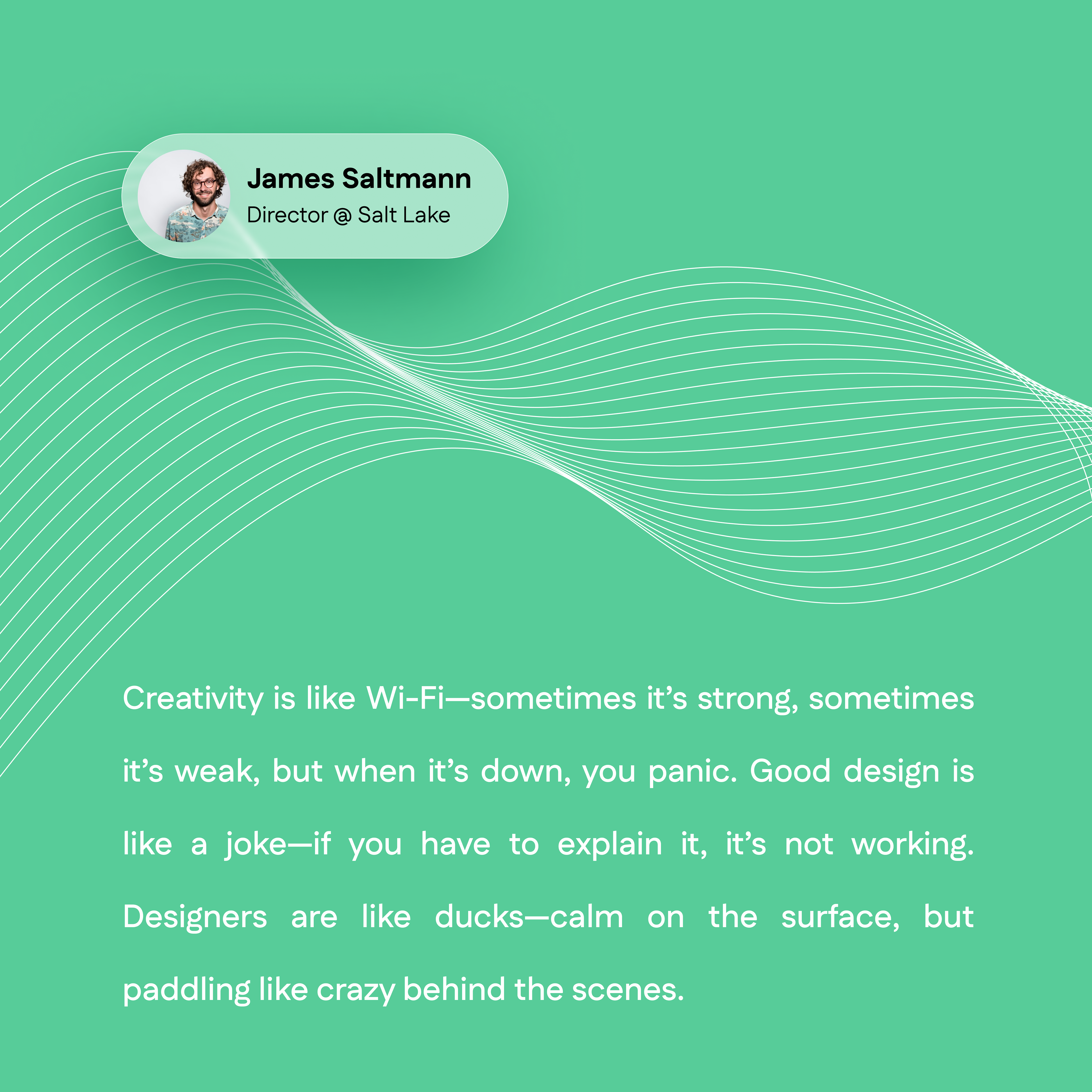 James Saltmann
Director @ Salt Lake

Creativity is like Wi-Fi—sometimes it’s strong, sometimes it’s weak, but when it’s down, you panic. Good design is like a joke—if you have to explain it, it’s not working. Designers are like ducks—calm on the surface, but paddling like crazy behind the scenes.